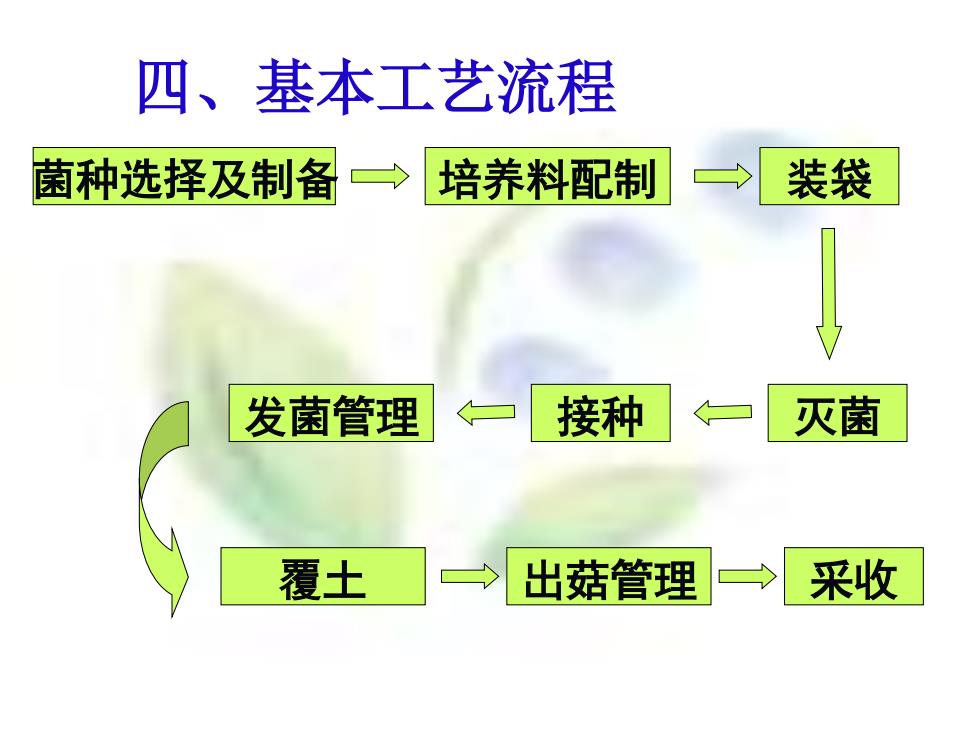 四、基本工艺流程

菌种选择及制备

培养料配制

装袋

灭菌

接种

发菌管理

覆土

出菇管理

采收